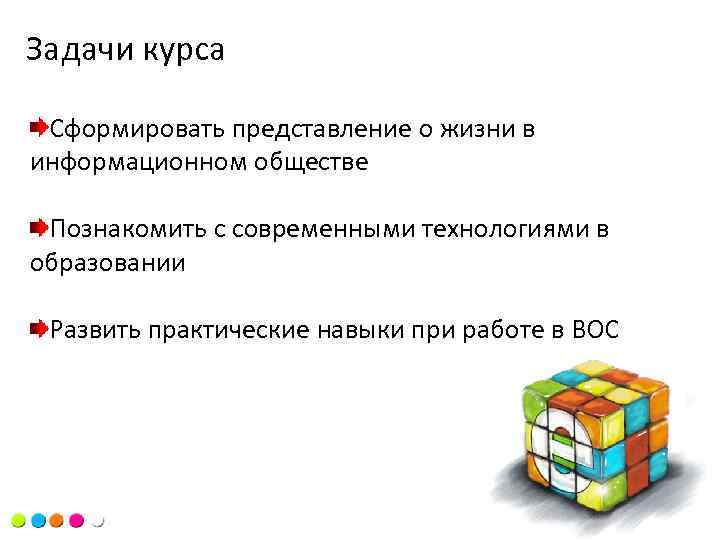 Задачи курса

Сформировать представление о жизни в информационном обществе

Познакомить с современными технологиями в образовании

Развить практические навыки при работе в ВОС